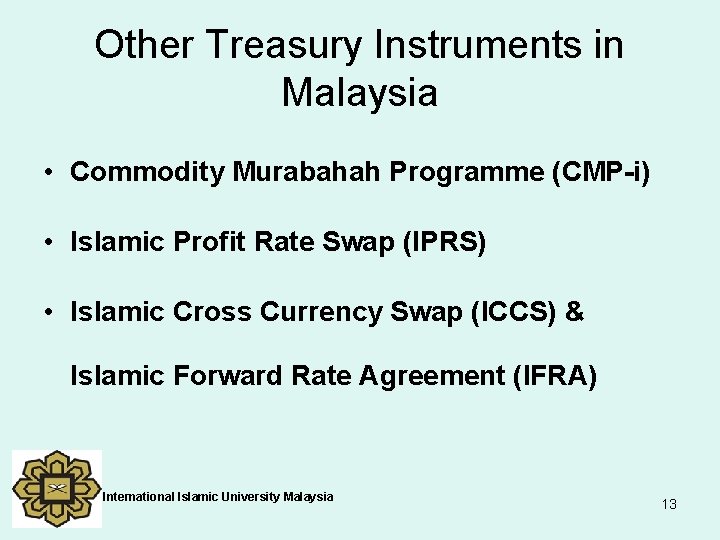 Other Treasury Instruments in Malaysia

• Commodity Murabahah Programme (CMP-i)

• Islamic Profit Rate Swap (IPRS)

• Islamic Cross Currency Swap (ICCS) & Islamic Forward Rate Agreement (IFRA)

International Islamic University Malaysia

13